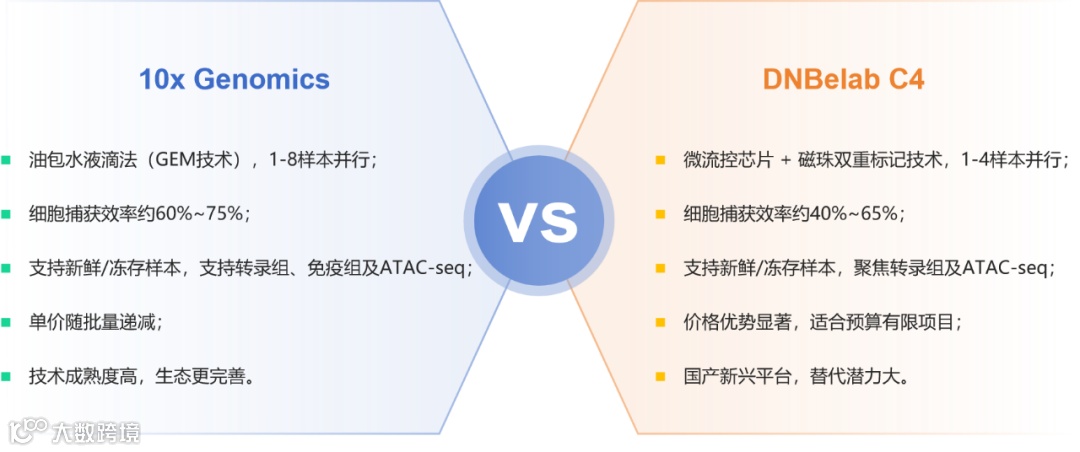 10x Genomics

油包水液滴法（GEM技术），1-8样本并行；

细胞捕获效率约60%~75%；

支持新鲜/冻存样本，支持转录组、免疫组及ATAC-seq；

单价随批量递减；

技术成熟度高，生态更完善。

VS

DNBelab C4

微流控芯片 + 磁珠双重标记技术，1-4样本并行；

细胞捕获效率约40%~65%；

支持新鲜/冻存样本，聚焦转录组及ATAC-seq；

价格优势显著，适合预算有限项目；

国产新兴平台，替代潜力大。

大数跨境